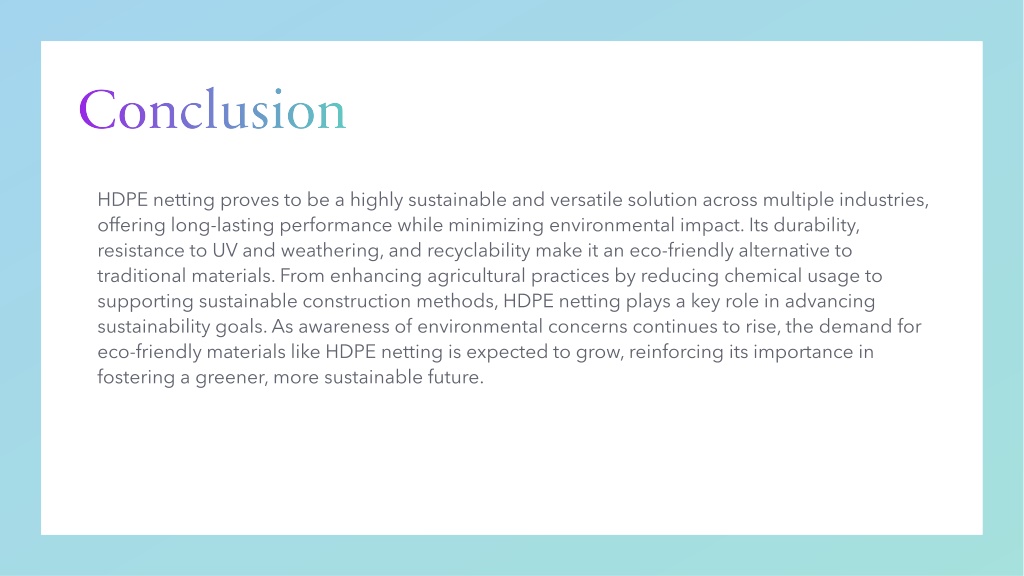 Conclusion

HDPE netting proves to be a highly sustainable and versatile solution across multiple industries, offering long-lasting performance while minimizing environmental impact. Its durability, resistance to UV and weathering, and recyclability make it an eco-friendly alternative to traditional materials. From enhancing agricultural practices by reducing chemical usage to supporting sustainable construction methods, HDPE netting plays a key role in advancing sustainability goals. As awareness of environmental concerns continues to rise, the demand for eco-friendly materials like HDPE netting is expected to grow, reinforcing its importance in fostering a greener, more sustainable future.